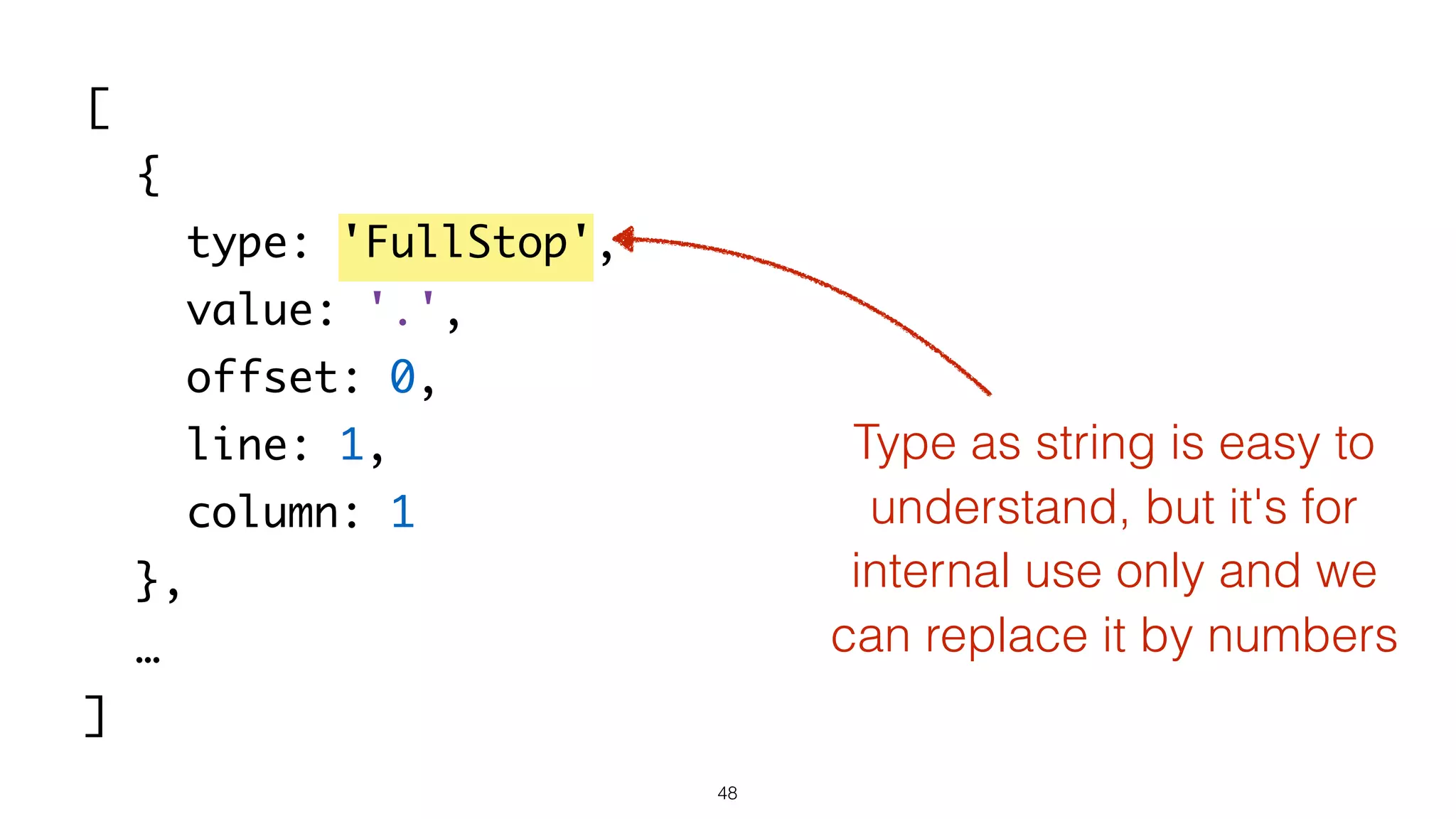 [
{
type: 'FullStop',
value: '.',
offset: 0,
line: 1,
column: 1
},
…
]

Type as string is easy to understand, but it's for internal use only and we can replace it by numbers

48